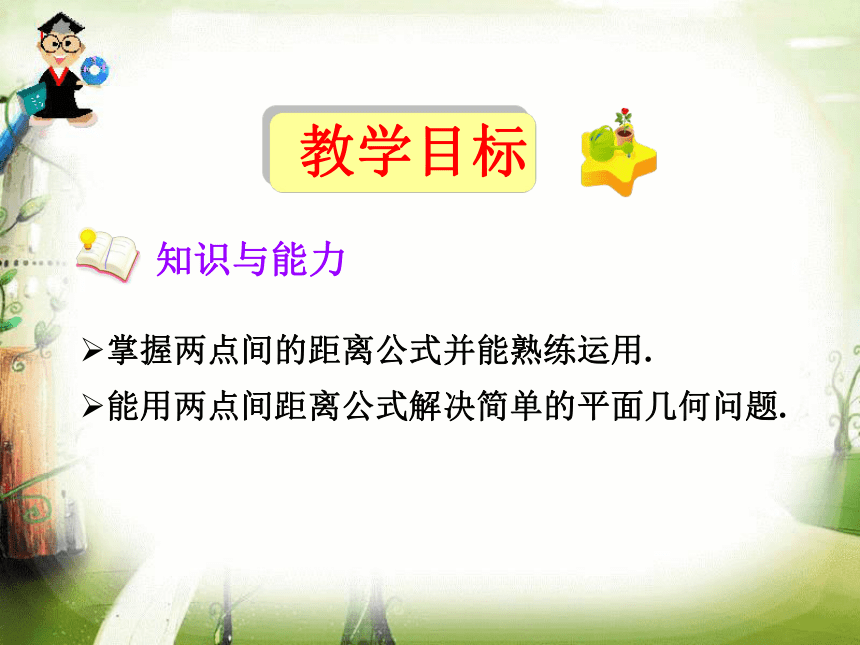 教学目标

知识与能力

➢掌握两点间的距离公式并能熟练运用.

➢能用两点间距离公式解决简单的平面几何问题.